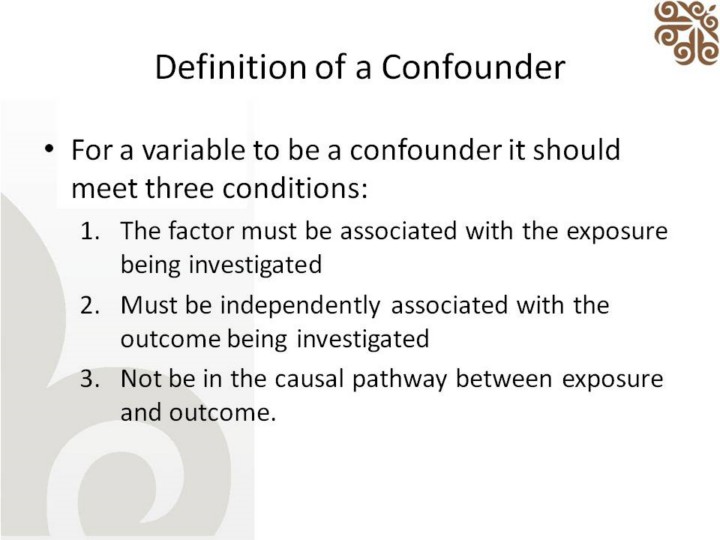 Definition of a Confounder

• For a variable to be a confounder it should meet three conditions:

1. The factor must be associated with the exposure being investigated
2. Must be independently associated with the outcome being investigated
3. Not be in the causal pathway between exposure and outcome.